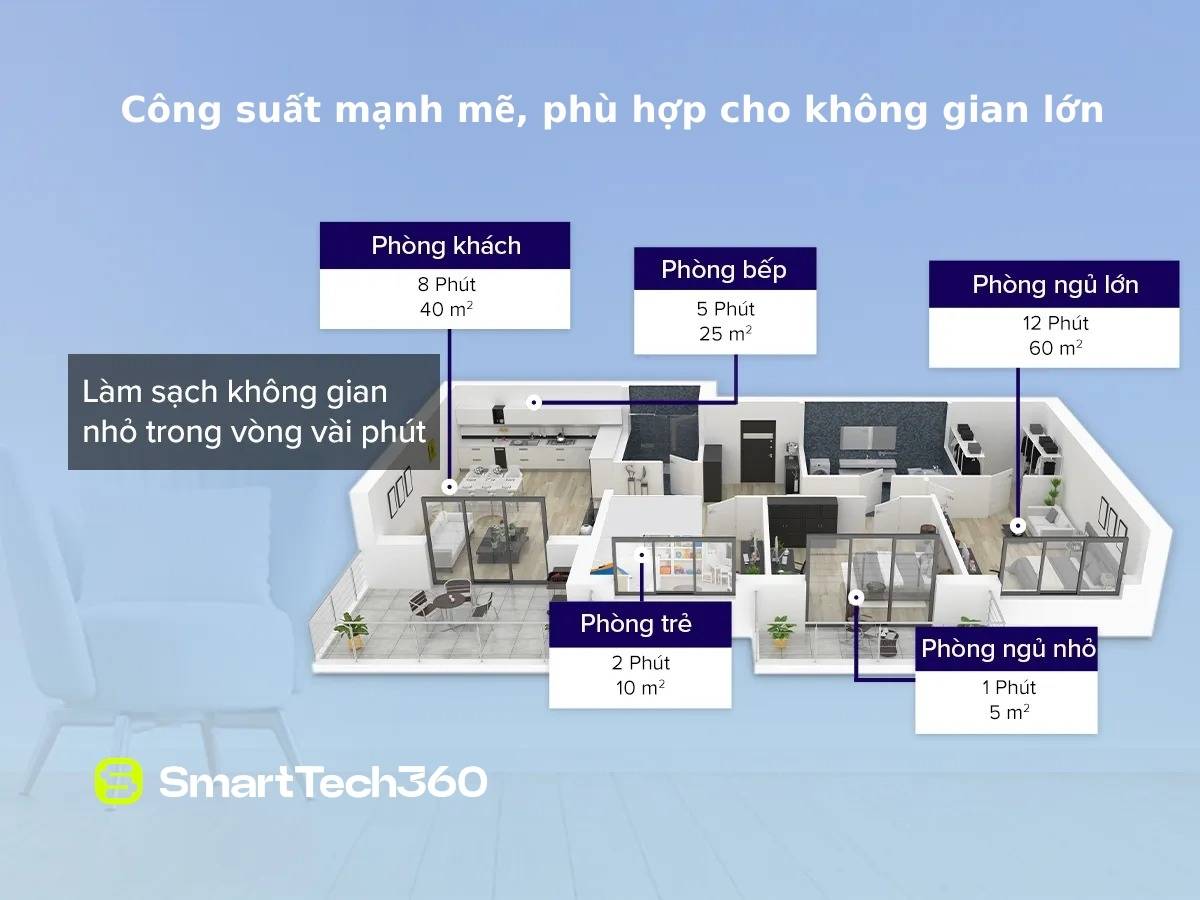 Công suất mạnh mẽ, phù hợp cho không gian lớn

Phòng khách
8 Phút
40 $m^2$

Phòng bếp
5 Phút
25 $m^2$

Phòng ngủ lớn
12 Phút
60 $m^2$

Làm sạch không gian nhỏ trong vòng vài phút

Phòng trẻ
2 Phút
10 $m^2$

Phòng ngủ nhỏ
1 Phút
5 $m^2$

SmartTech360